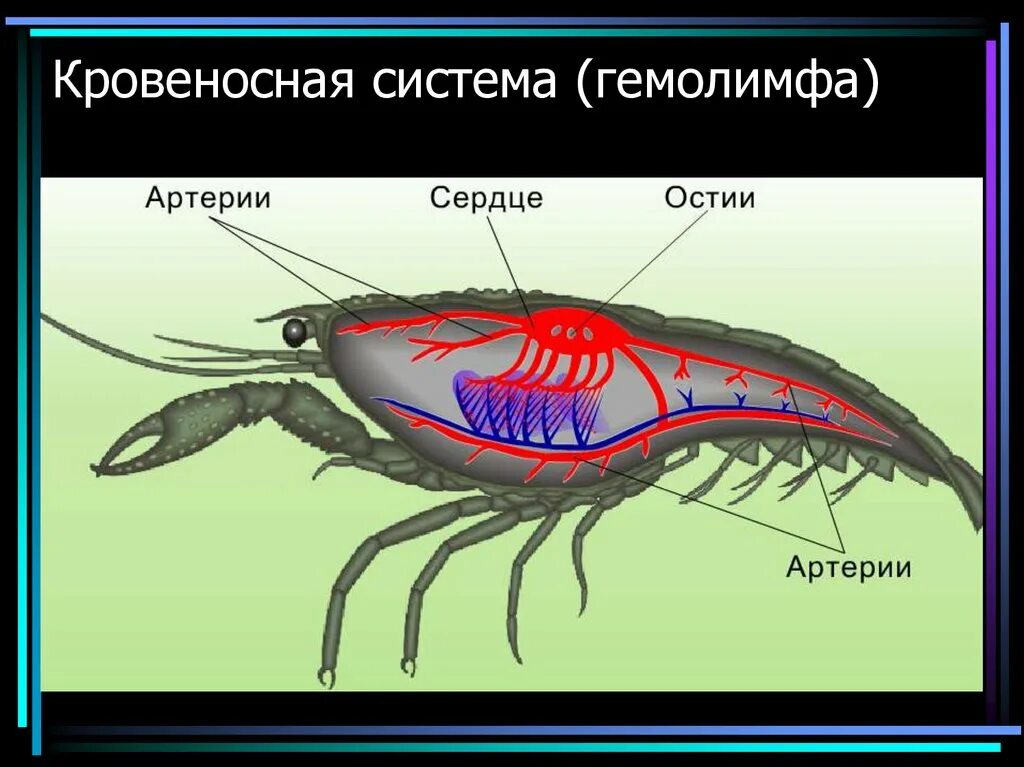 Кровеносная система (гемолимфа)

Артерии

Сердце

Остии

Артерии